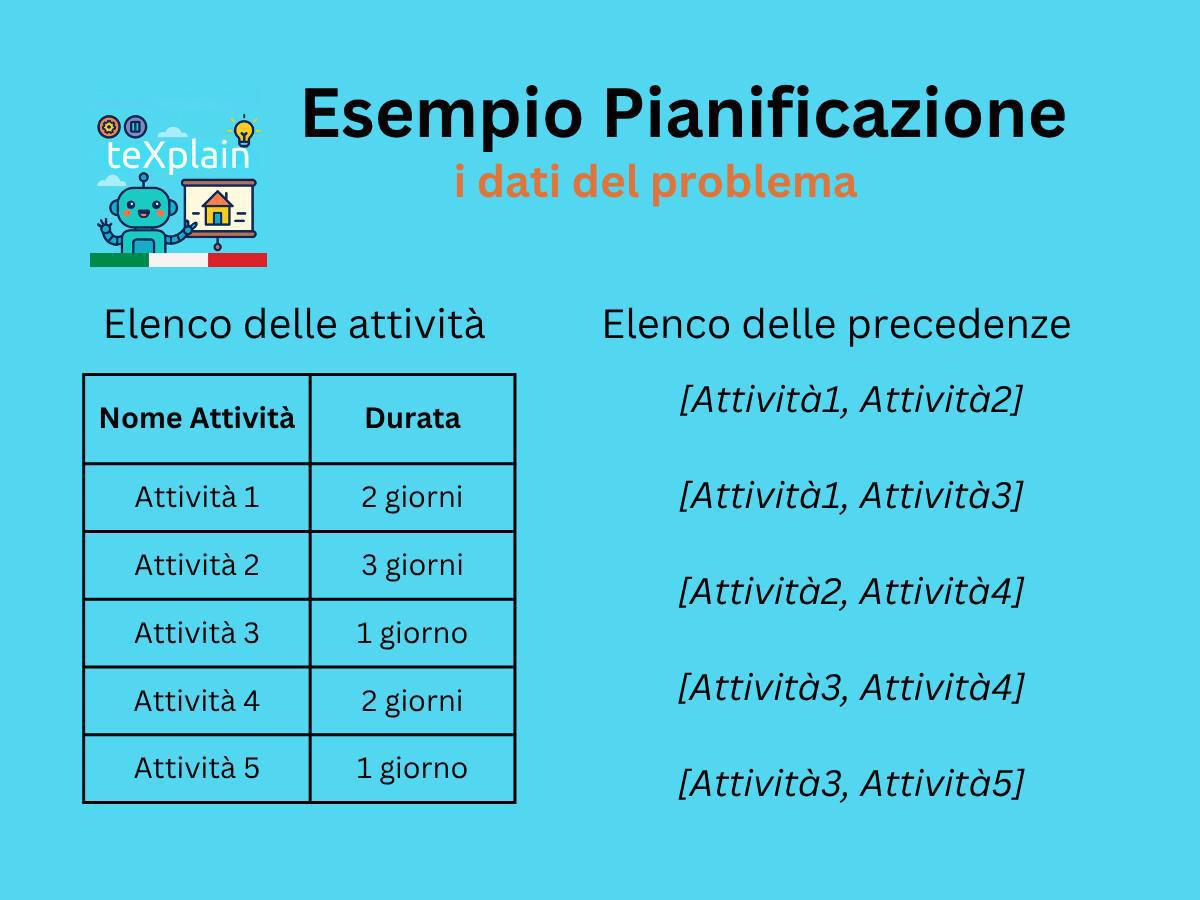 teXplain

Esempio Pianificazione
i dati del problema

Elenco delle attività

| Nome Attività | Durata |
|---|---|
| Attività 1 | 2 giorni |
| Attività 2 | 3 giorni |
| Attività 3 | 1 giorno |
| Attività 4 | 2 giorni |
| Attività 5 | 1 giorno |

Elenco delle precedenze

[Attività1, Attività2]

[Attività1, Attività3]

[Attività2, Attività4]

[Attività3, Attività4]

[Attività3, Attività5]